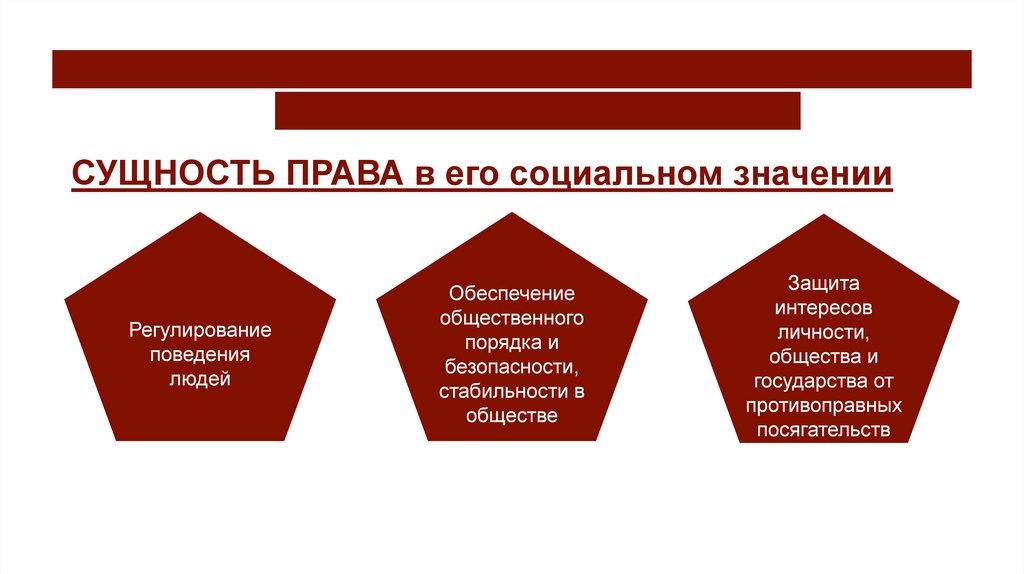 СУЩНОСТЬ ПРАВА в его социальном значении

Регулирование поведения людей

Обеспечение общественного порядка и безопасности, стабильности в обществе

Защита интересов личности, общества и государства от противоправных посягательств